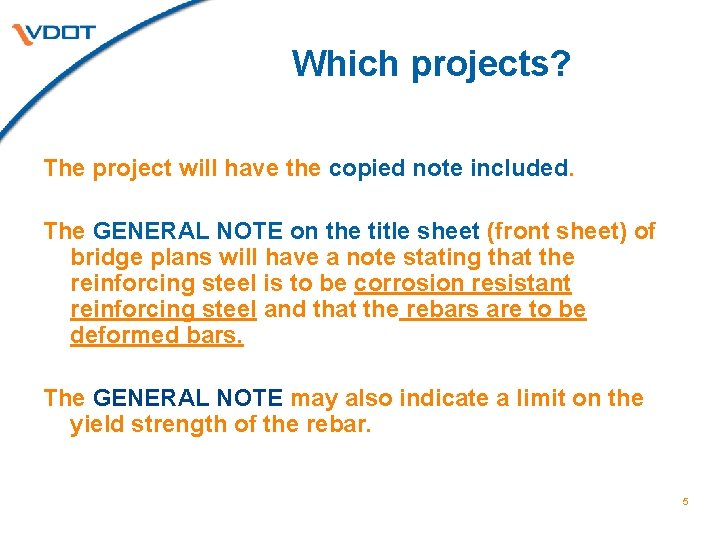 VDOT

Which projects?

The project will have the copied note included.

The GENERAL NOTE on the title sheet (front sheet) of bridge plans will have a note stating that the reinforcing steel is to be corrosion resistant reinforcing steel and that the rebars are to be deformed bars.

The GENERAL NOTE may also indicate a limit on the yield strength of the rebar.

5